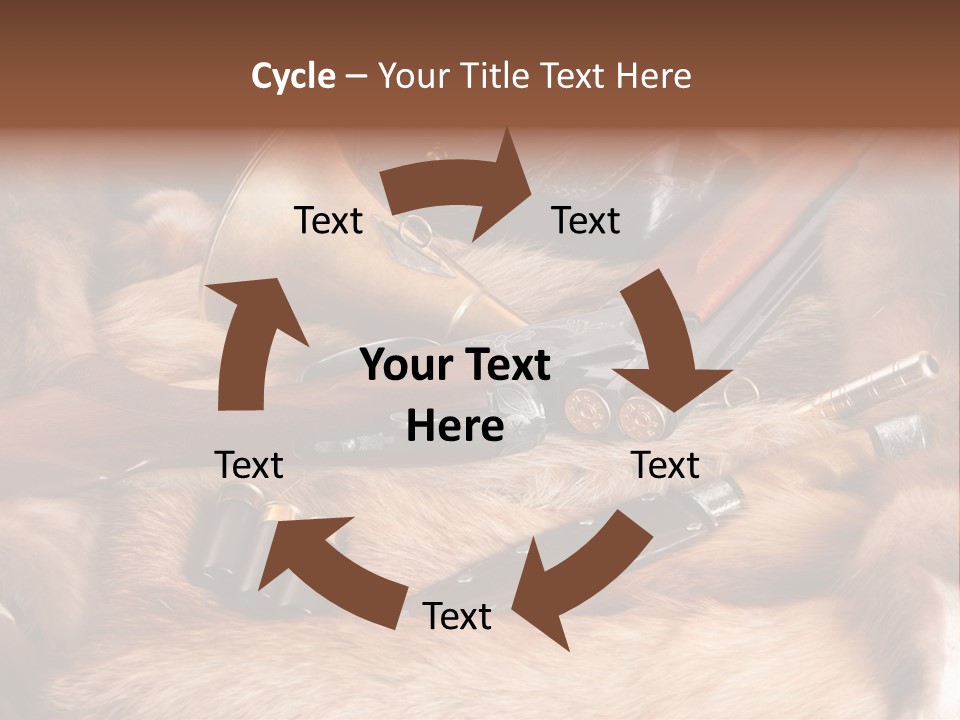 Cycle – Your Title Text Here

Text

Text

Your Text Here

Text

Text

Text